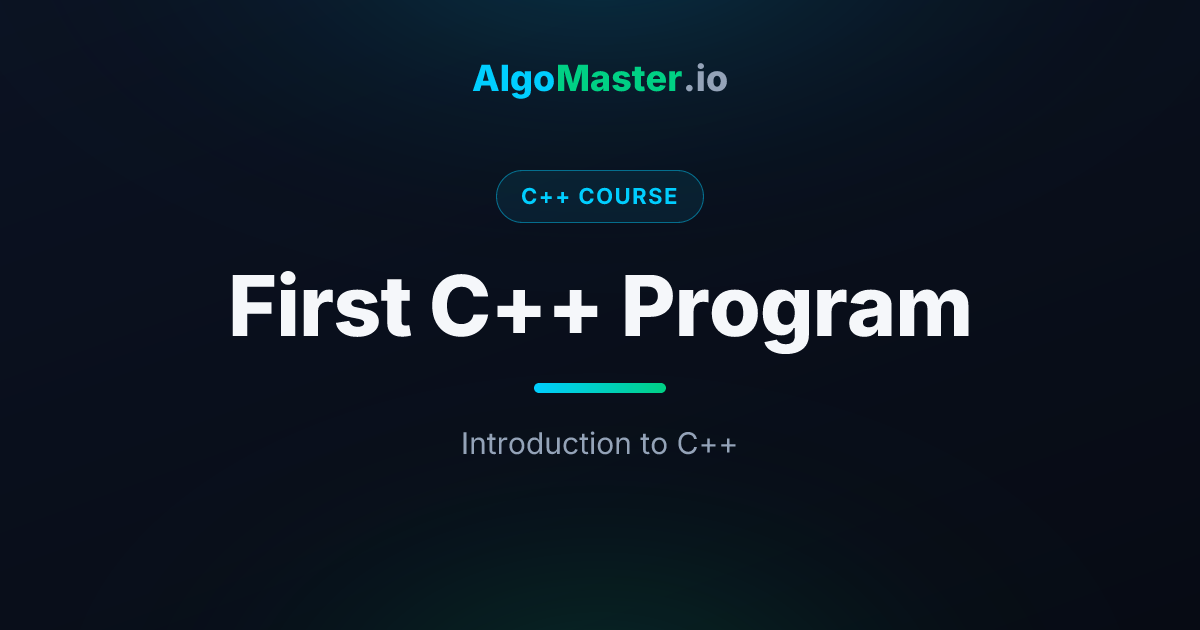 AlgoMaster.io

C++ COURSE

First C++ Program

Introduction to C++